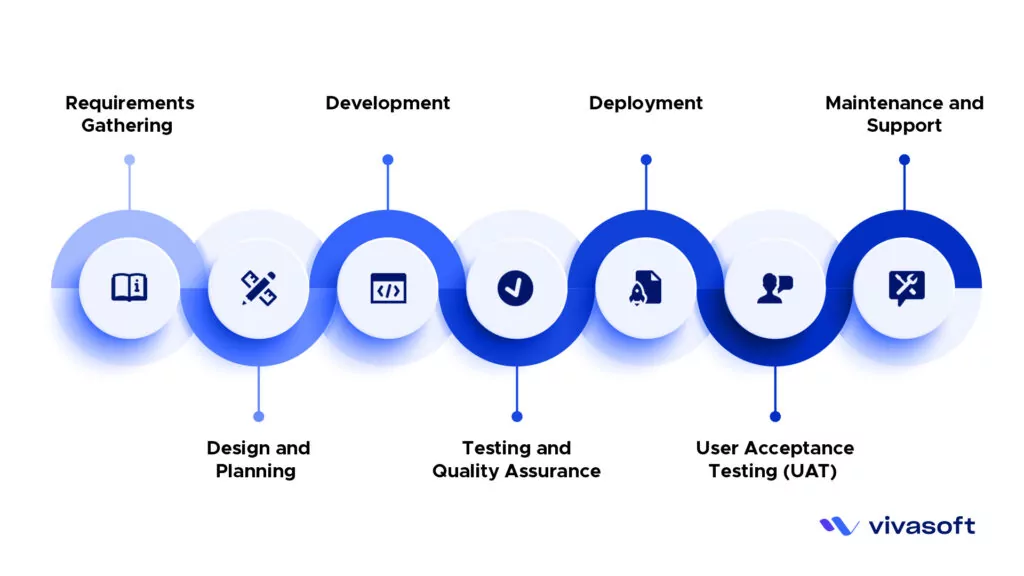 Requirements Gathering

Development

Deployment

Maintenance and Support

Design and Planning

Testing and Quality Assurance

User Acceptance Testing (UAT)

vivasoft